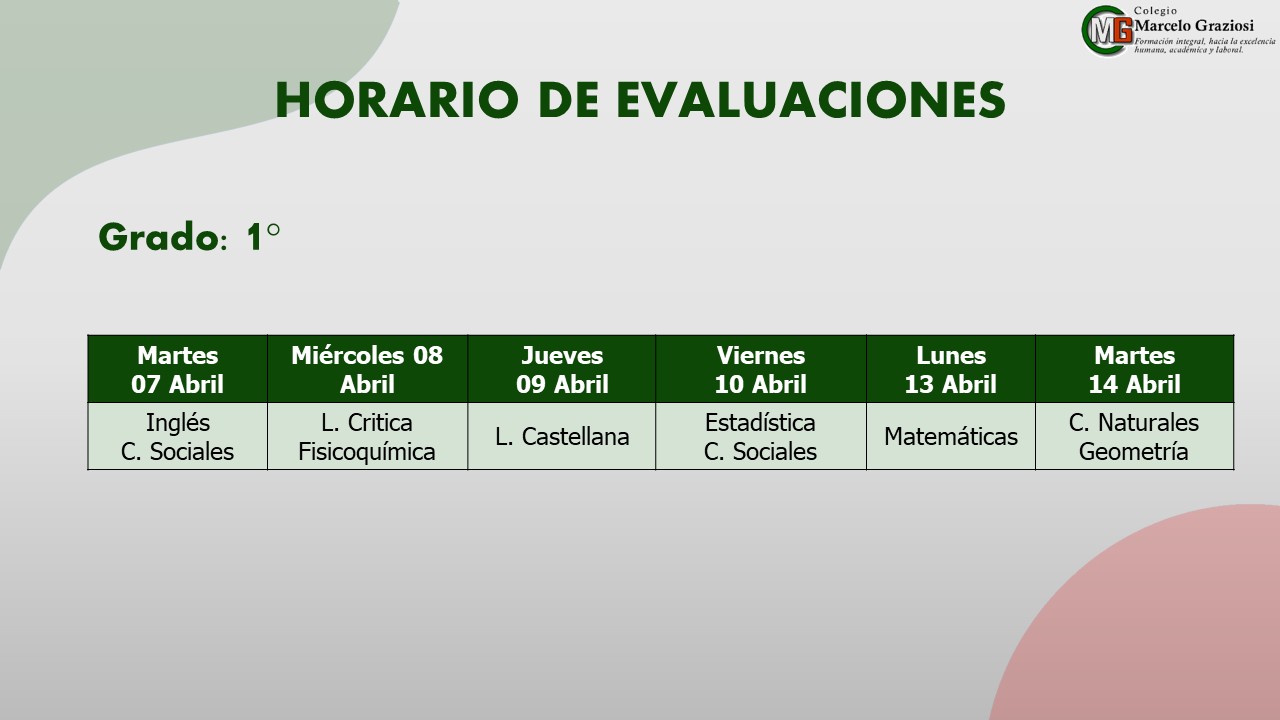 MG Colegio Marcelo Graziosi
Formación integral, hacia la excelencia humana, académica y laboral.

HORARIO DE EVALUACIONES

Grado: 1°

| Martes 07 Abril | Miércoles 08 Abril | Jueves 09 Abril | Viernes 10 Abril | Lunes 13 Abril | Martes 14 Abril |
|---|---|---|---|---|---|
| Inglés C. Sociales | L. Critica Fisicoquímica | L. Castellana | Estadística C. Sociales | Matemáticas | C. Naturales Geometría |